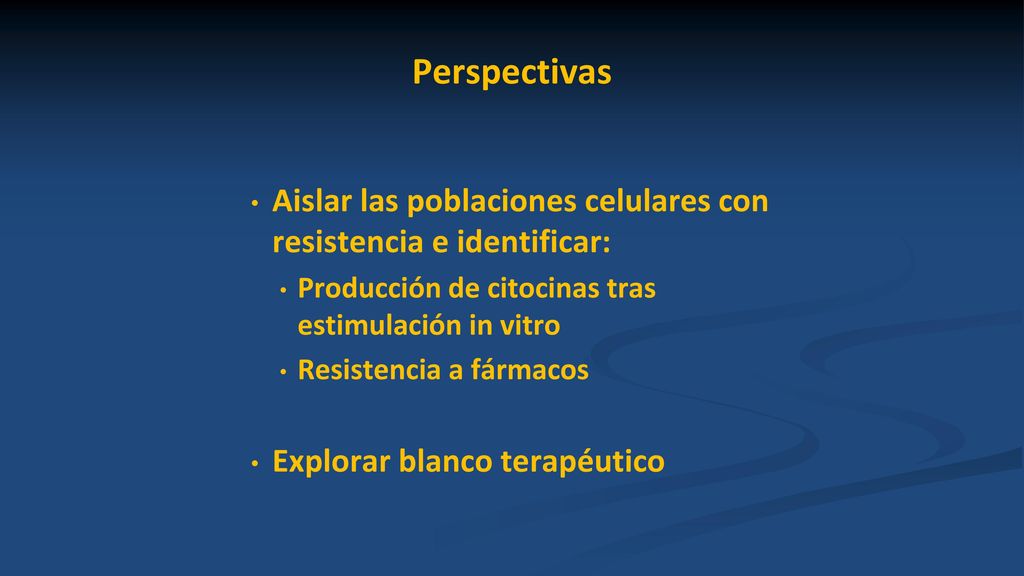 Perspectivas

• Aislar las poblaciones celulares con resistencia e identificar:
  • Producción de citocinas tras estimulación in vitro
  • Resistencia a fármacos

• Explorar blanco terapéutico